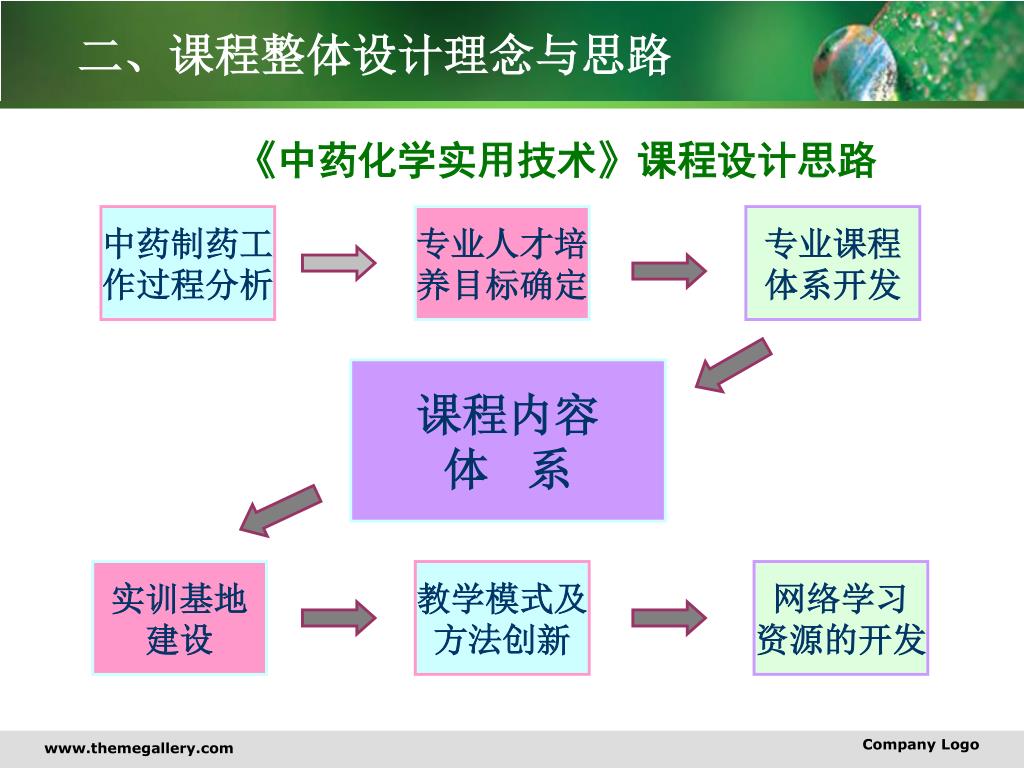 二、课程整体设计理念与思路

《中药化学实用技术》课程设计思路

中药制药工作过程分析

专业人才培养目标确定

专业课程体系开发

课程内容体　系

实训基地建设

教学模式及方法创新

网络学习资源的开发

www.themegallery.com

Company Logo